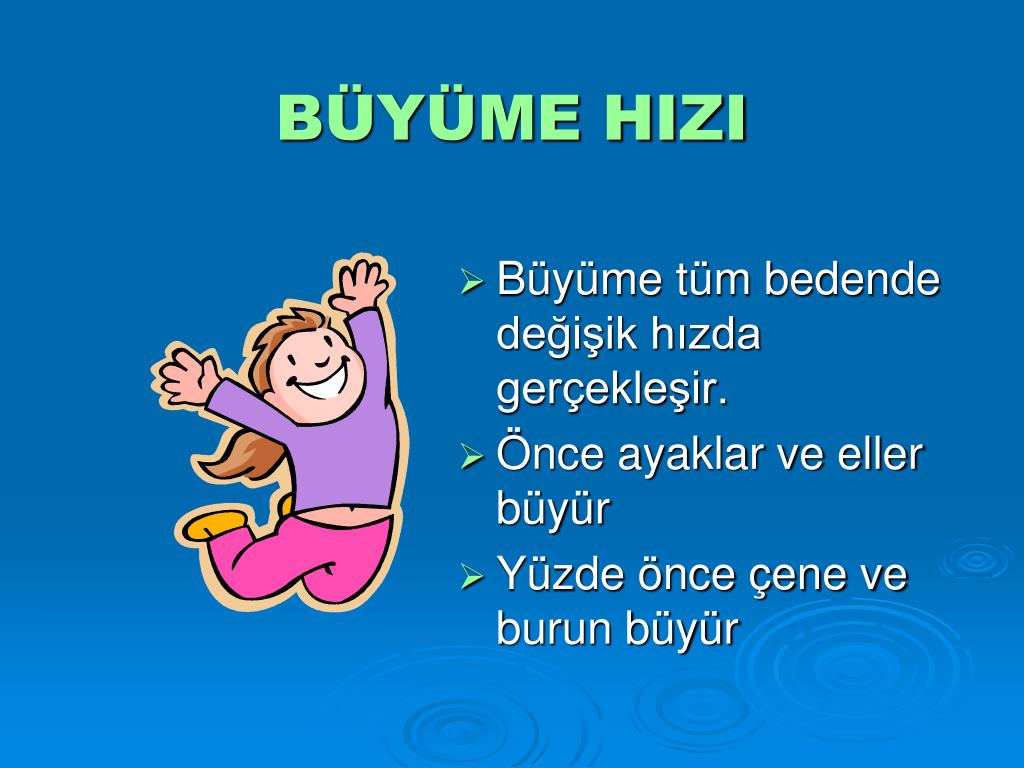 BÜYÜME HIZI

➢ Büyüme tüm bedende değişik hızda gerçekleşir.

➢ Önce ayaklar ve eller büyür

➢ Yüzde önce çene ve burun büyür